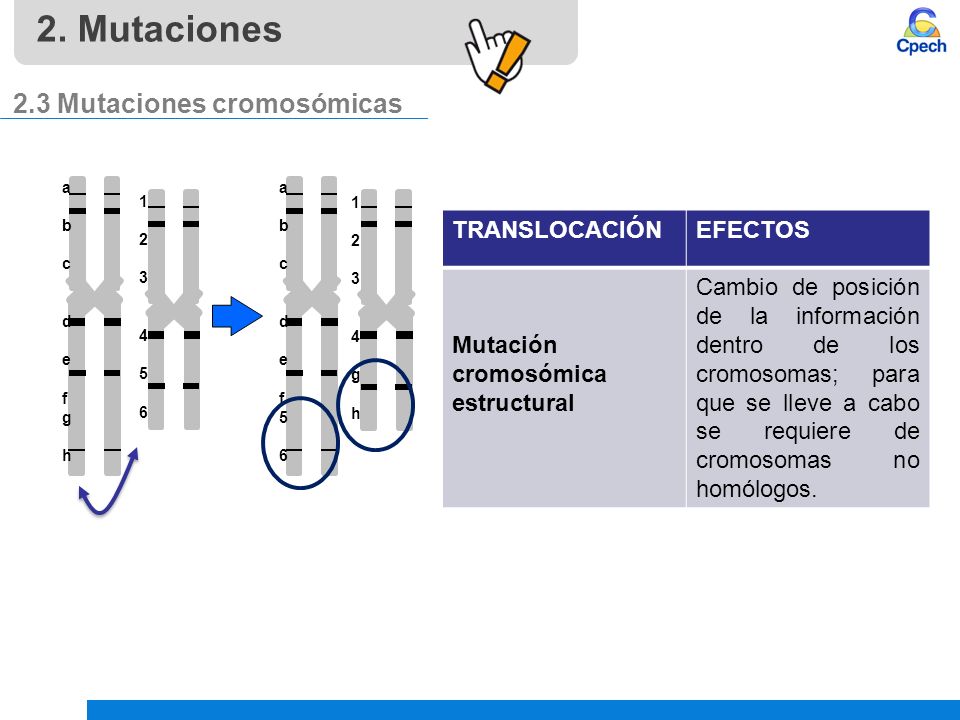 2. Mutaciones

Cpech

2.3 Mutaciones cromosómicas

a
b
c
d
e
f
g
h

1
2
3
4
5
6

a
b
c
d
e
f
5
6

1
2
3
4
g
h

| TRANSLOCACIÓN | EFECTOS |
|---|---|
| Mutación cromosómica estructural | Cambio de posición de la información dentro de los cromosomas; para que se lleve a cabo se requiere de cromosomas no homólogos. |